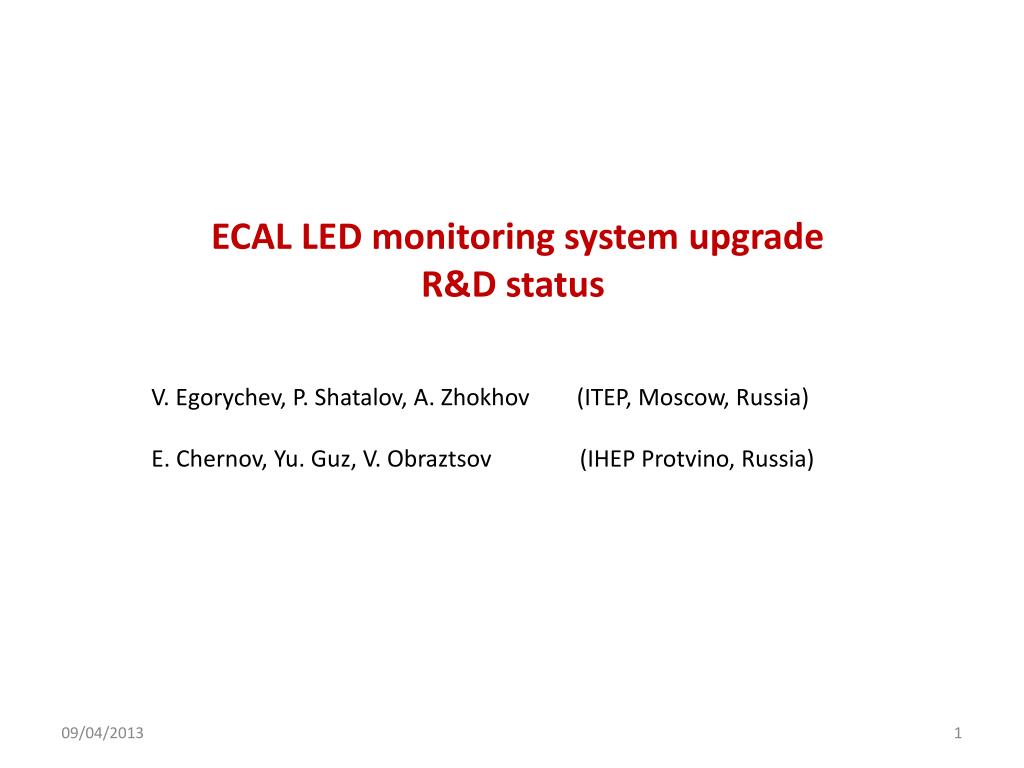 ECAL LED monitoring system upgrade
R&D status

V. Egorychev, P. Shatalov, A. Zhokhov (ITEP, Moscow, Russia)

E. Chernov, Yu. Guz, V. Obraztsov (IHEP Protvino, Russia)

09/04/2013

1